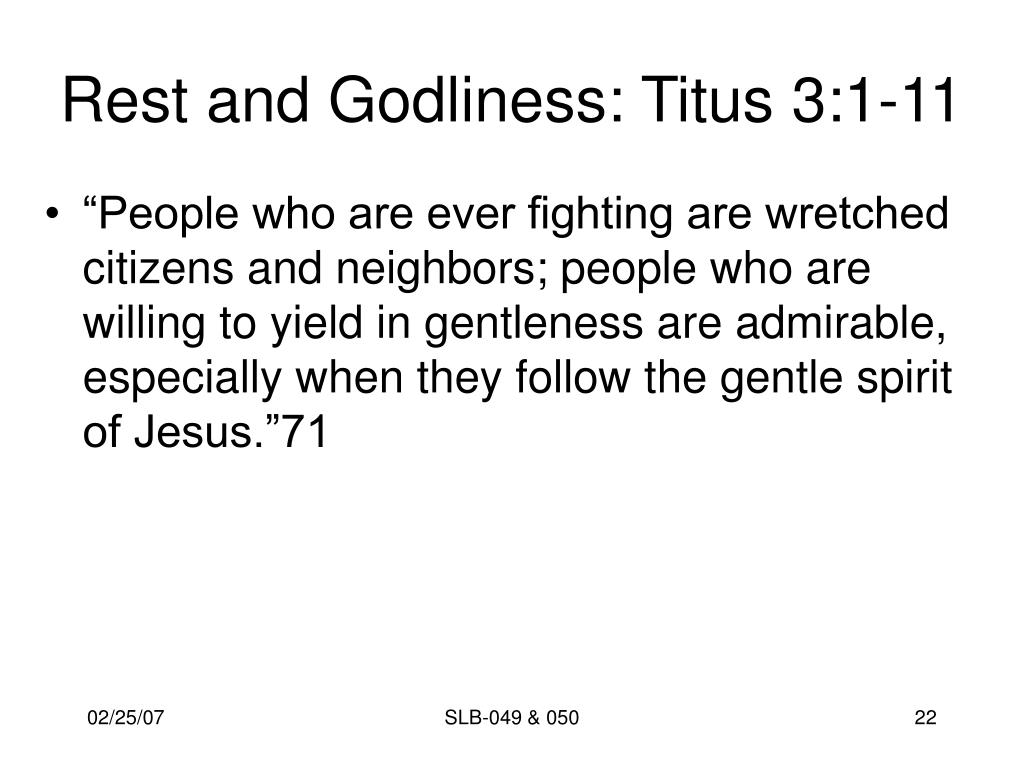 Rest and Godliness: Titus 3:1-11

• “People who are ever fighting are wretched citizens and neighbors; people who are willing to yield in gentleness are admirable, especially when they follow the gentle spirit of Jesus.”71

02/25/07

SLB-049 & 050

22